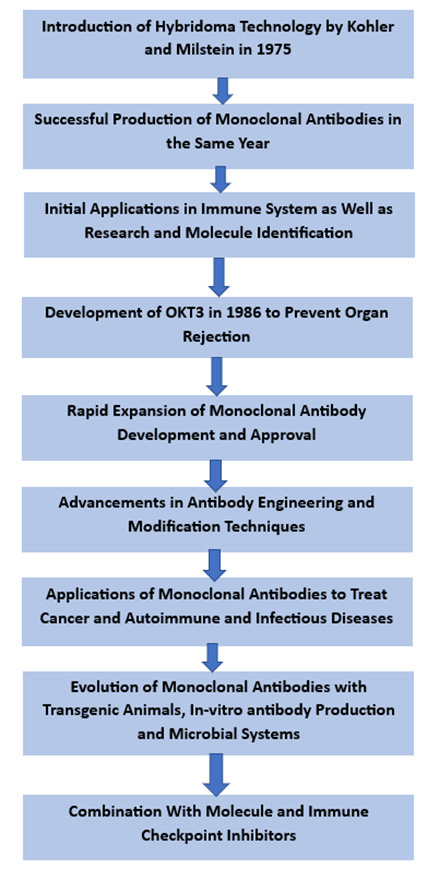 Introduction of Hybridoma Technology by Kohler and Milstein in 1975

Successful Production of Monoclonal Antibodies in the Same Year

Initial Applications in Immune System as Well as Research and Molecule Identification

Development of OKT3 in 1986 to Prevent Organ Rejection

Rapid Expansion of Monoclonal Antibody Development and Approval

Advancements in Antibody Engineering and Modification Techniques

Applications of Monoclonal Antibodies to Treat Cancer and Autoimmune and Infectious Diseases

Evolution of Monoclonal Antibodies with Transgenic Animals, In-vitro antibody Production and Microbial Systems

Combination With Molecule and Immune Checkpoint Inhibitors